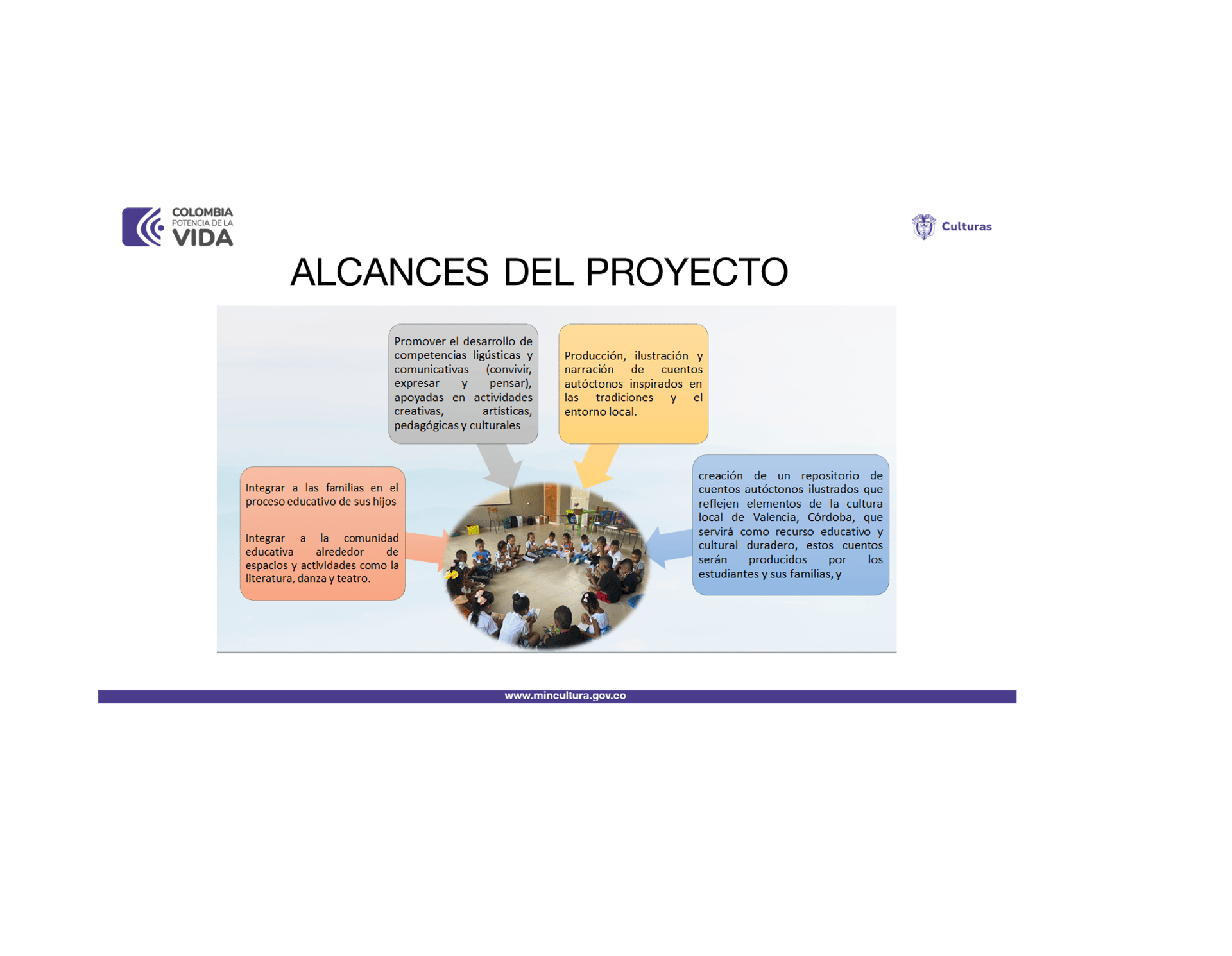 COLOMBIA
POTENCIA DE LA
VIDA

Culturas

ALCANCES DEL PROYECTO

Promover el desarrollo de competencias ligústicas y comunicativas (convivir, expresar y pensar), apoyadas en actividades creativas, artísticas, pedagógicas y culturales

Producción, ilustración y narración de cuentos autóctonos inspirados en las tradiciones y el entorno local.

Integrar a las familias en el proceso educativo de sus hijos

Integrar a la comunidad educativa alrededor de espacios y actividades como la literatura, danza y teatro.

creación de un repositorio de cuentos autóctonos ilustrados que reflejen elementos de la cultura local de Valencia, Córdoba, que servirá como recurso educativo y cultural duradero, estos cuentos serán producidos por los estudiantes y sus familias, y

www.mincultura.gov.co